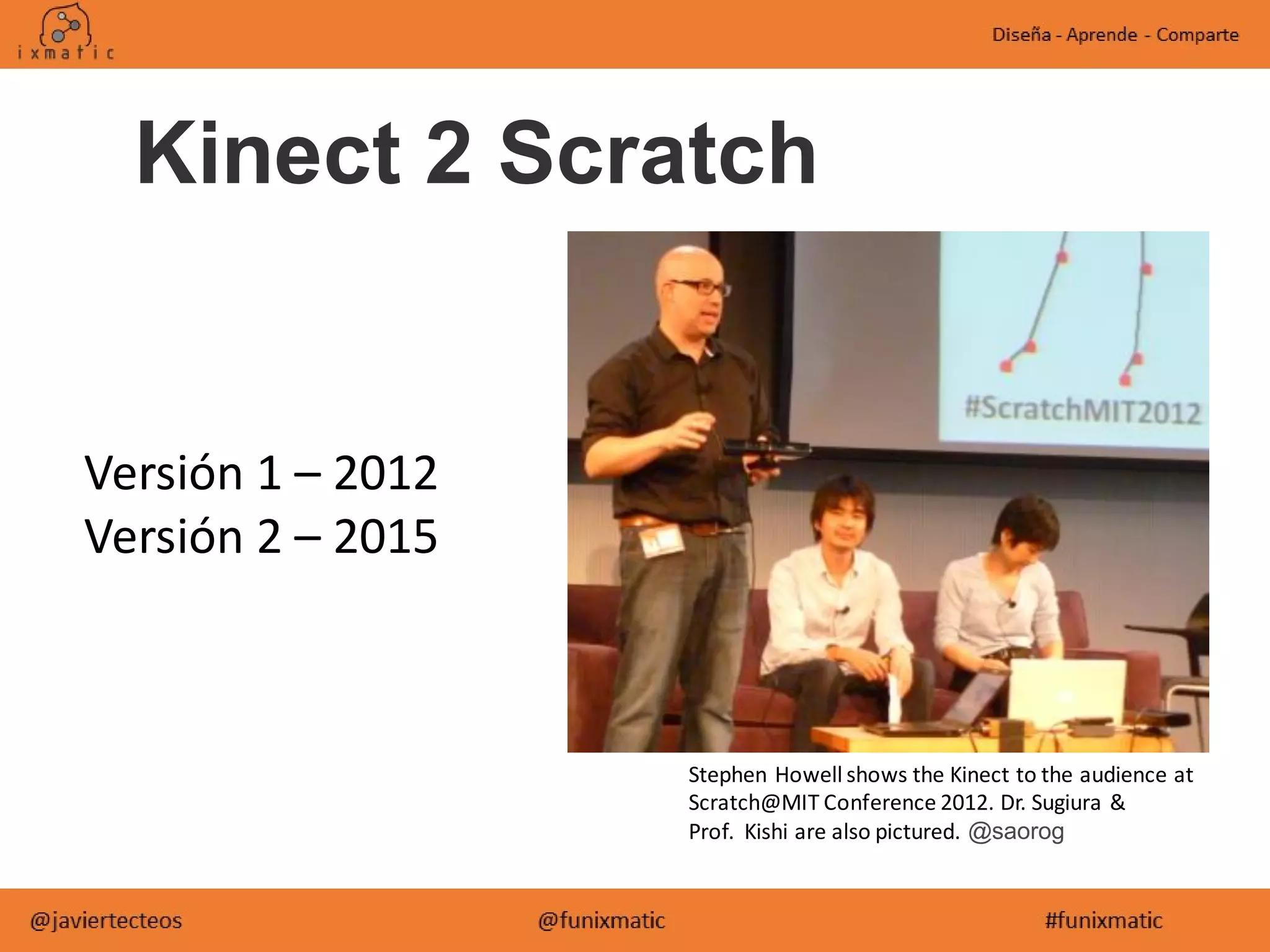 ixmatic

Diseña - Aprende - Comparte

Kinect 2 Scratch

Versión 1 – 2012
Versión 2 – 2015

#ScratchMIT2012

Stephen Howell shows the Kinect to the audience at Scratch@MIT Conference 2012. Dr. Sugiura & Prof. Kishi are also pictured. @saorog

@javiertecteos

@funixmatic

#funixmatic